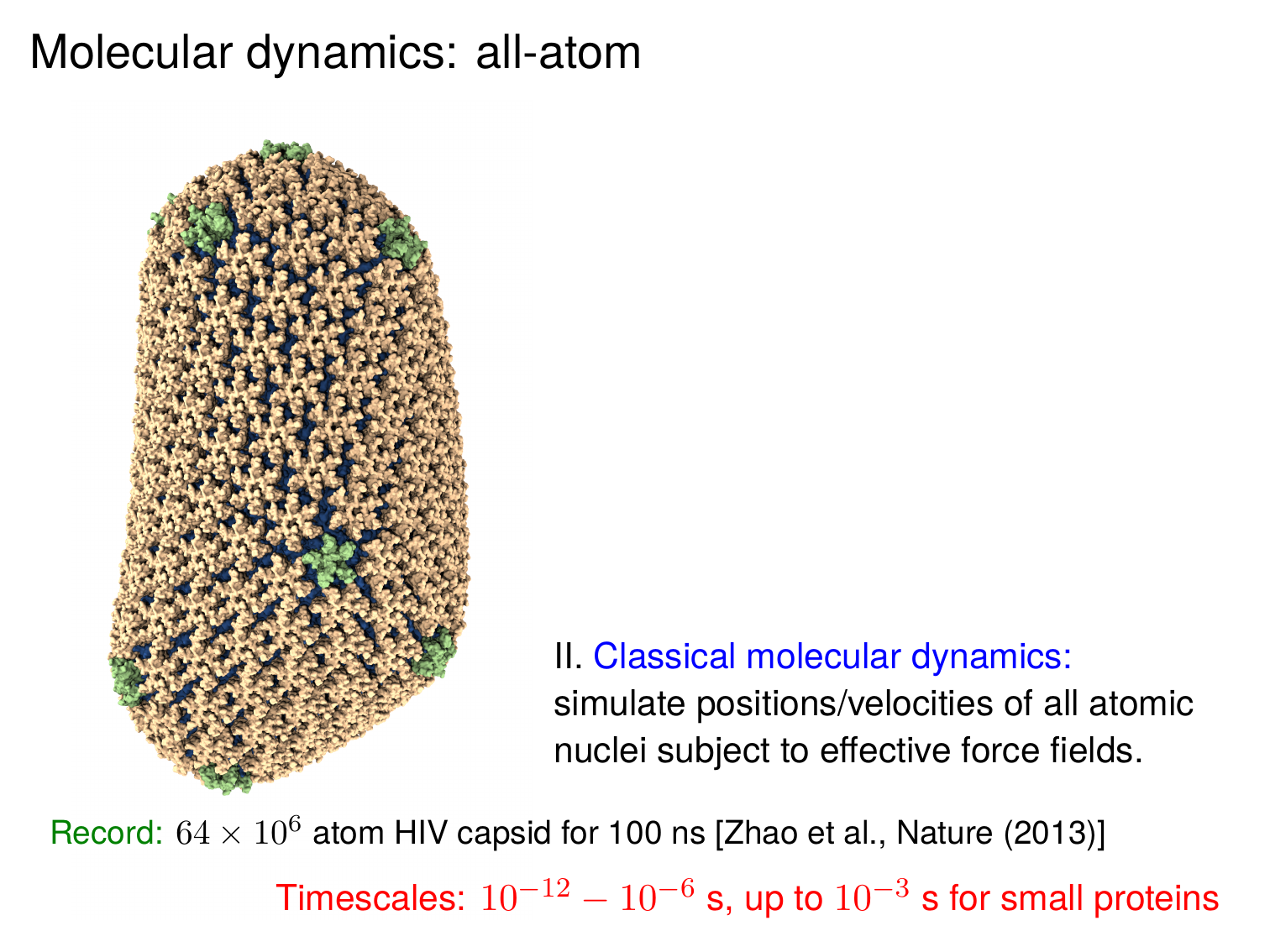 Molecular dynamics: all-atom

II. Classical molecular dynamics: simulate positions/velocities of all atomic nuclei subject to effective force fields.

Record: $64 \times 10^6$ atom HIV capsid for 100 ns [Zhao et al., Nature (2013)]

Timescales: $10^{-12} - 10^{-6}$ s, up to $10^{-3}$ s for small proteins